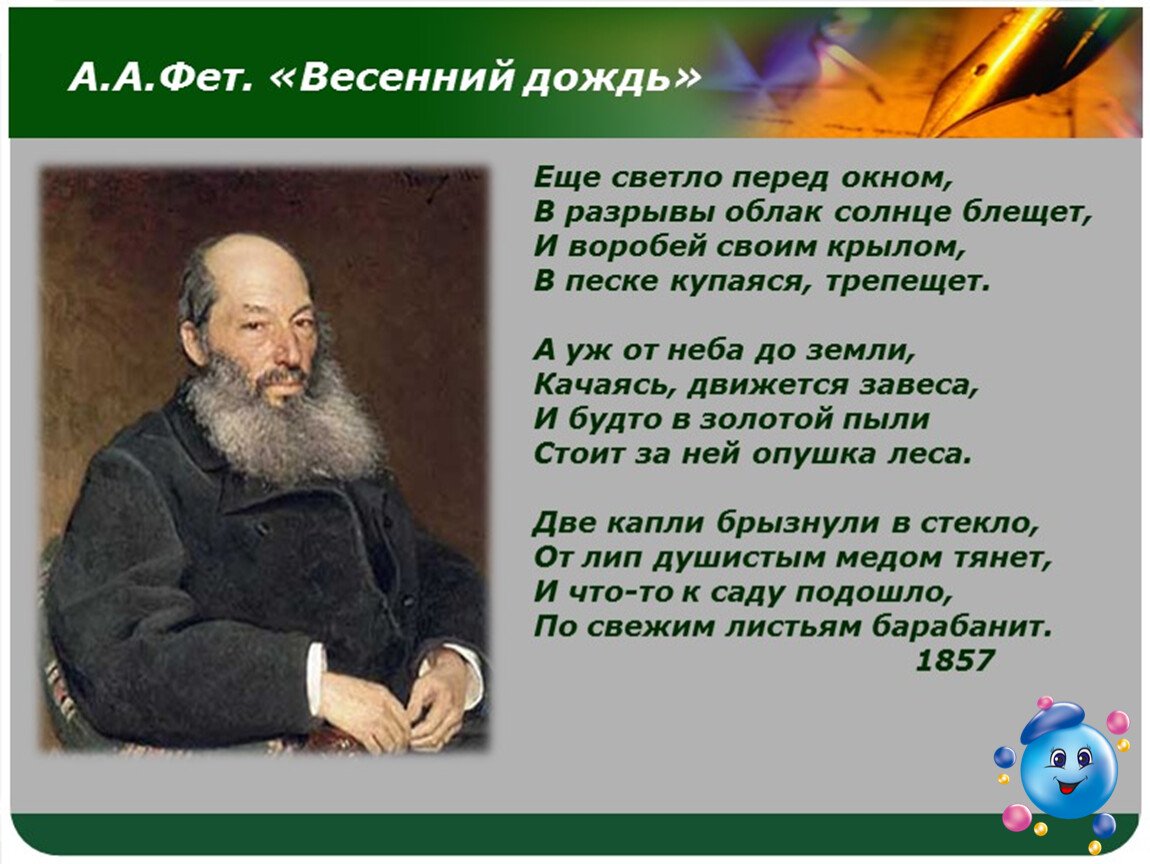 А.А.Фет. «Весенний дождь»

Еще светло перед окном,
В разрывы облак солнце блещет,
И воробей своим крылом,
В песке купаяся, трепещет.

А уж от неба до земли,
Качаясь, движется завеса,
И будто в золотой пыли
Стоит за ней опушка леса.

Две капли брызнули в стекло,
От лип душистым медом тянет,
И что-то к саду подошло,
По свежим листьям барабанит.
1857